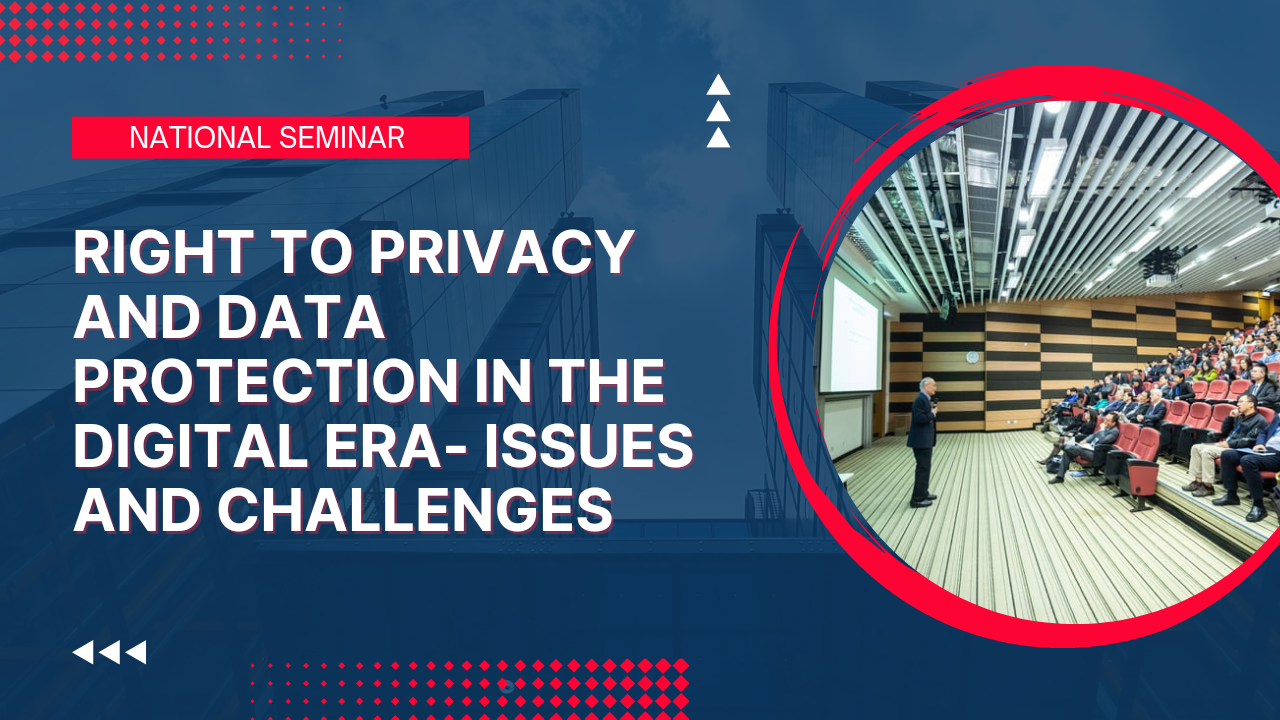 NATIONAL SEMINAR

RIGHT TO PRIVACY AND DATA PROTECTION IN THE DIGITAL ERA- ISSUES AND CHALLENGES